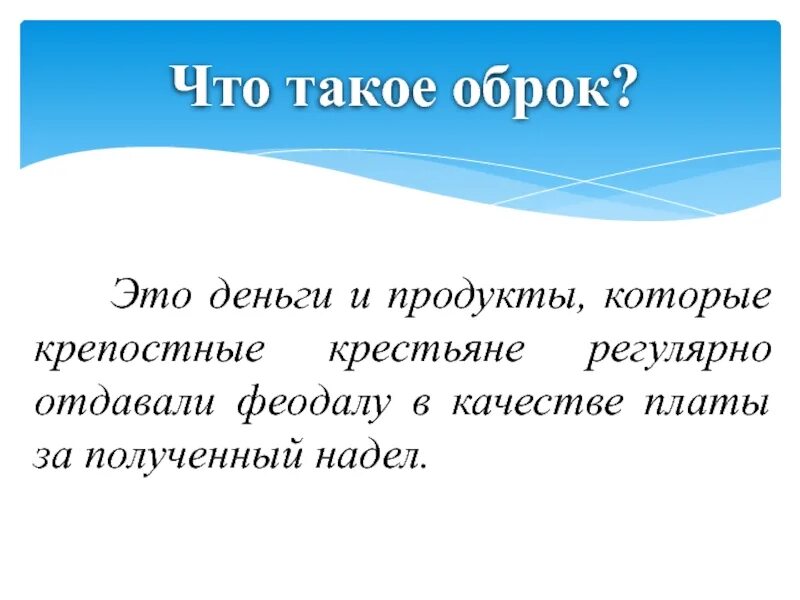 Что такое оброк?

Это деньги и продукты, которые крепостные крестьяне регулярно отдавали феодалу в качестве платы за полученный надел.